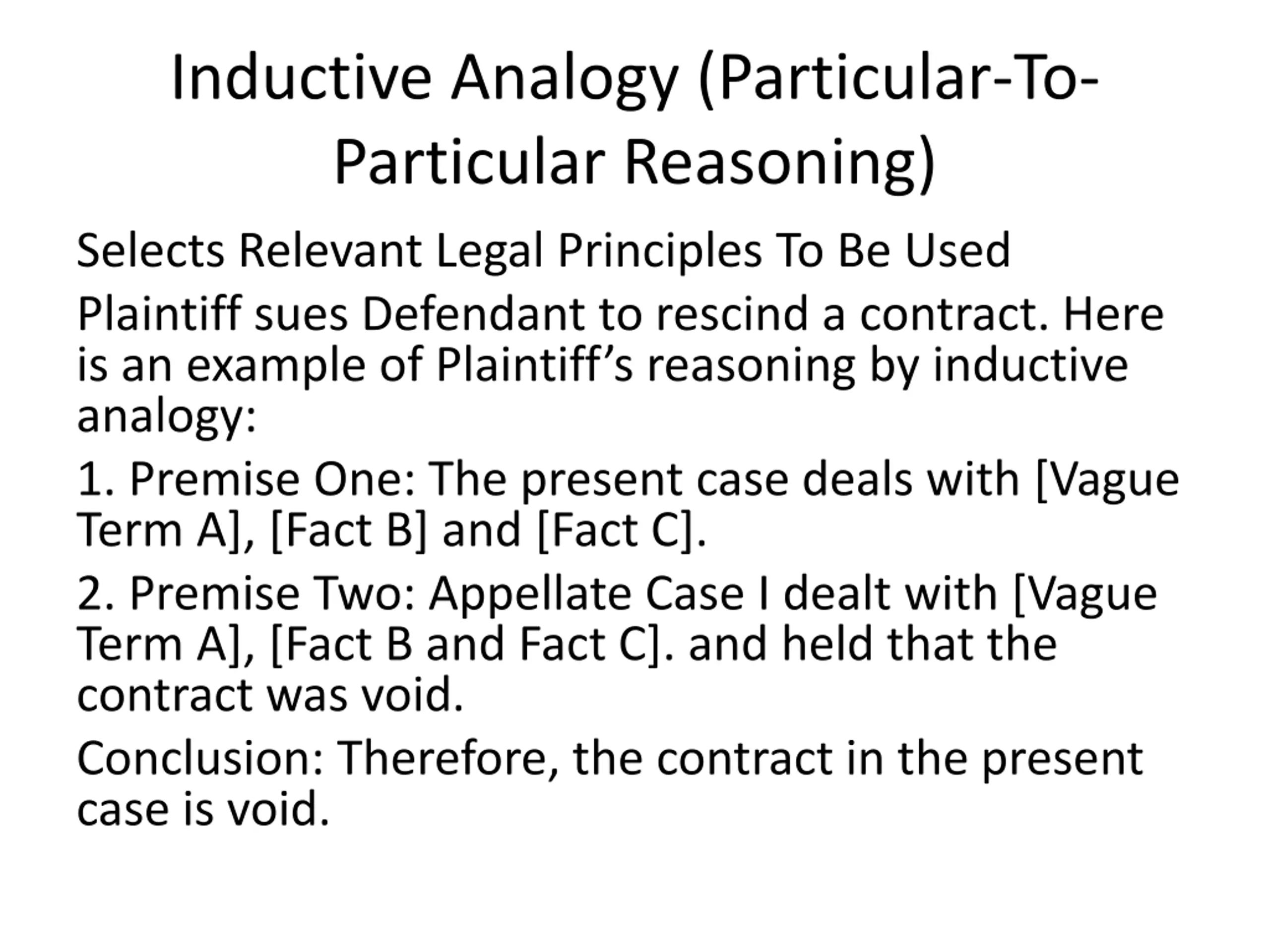 Inductive Analogy (Particular-To-Particular Reasoning)

Selects Relevant Legal Principles To Be Used

Plaintiff sues Defendant to rescind a contract. Here is an example of Plaintiff’s reasoning by inductive analogy:

1. Premise One: The present case deals with [Vague Term A], [Fact B] and [Fact C].

2. Premise Two: Appellate Case I dealt with [Vague Term A], [Fact B and Fact C]. and held that the contract was void.

Conclusion: Therefore, the contract in the present case is void.